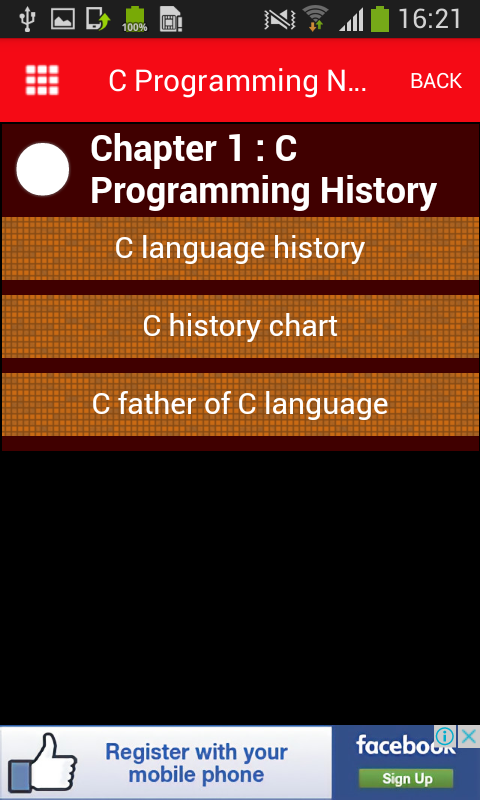 100%

16:21

C Programming N...

BACK

Chapter 1 : C Programming History

C language history

C history chart

C father of C language

Register with your mobile phone

facebook

Sign Up